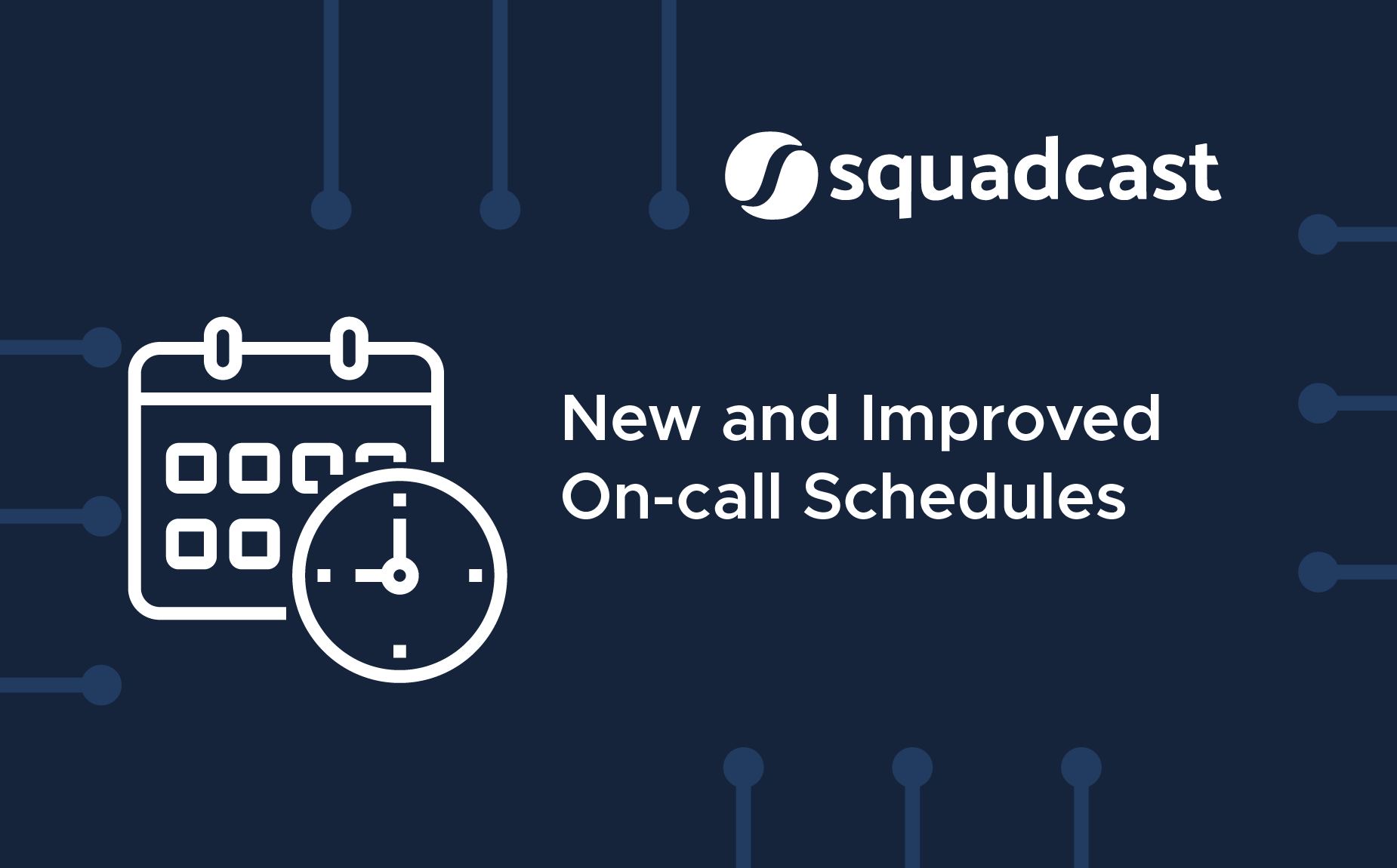 squadcast

New and Improved
On-call Schedules